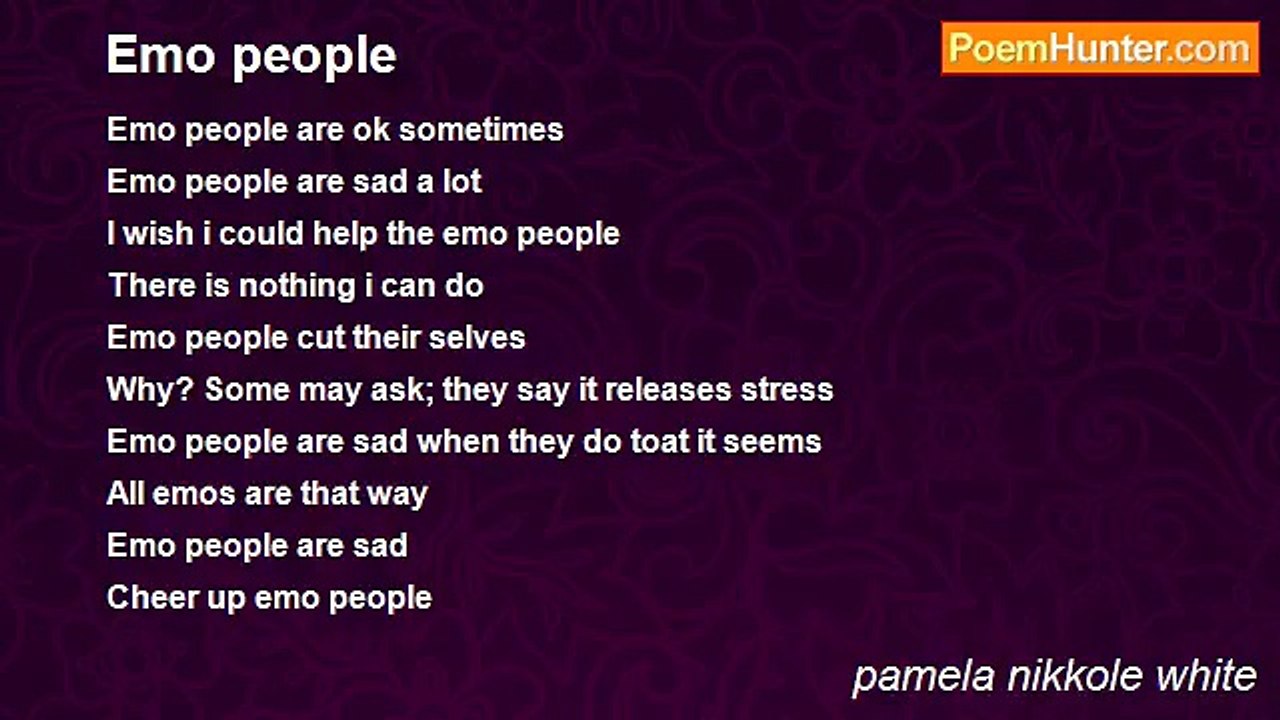 Emo people

PoemHunter.com

Emo people are ok sometimes
Emo people are sad a lot
I wish i could help the emo people
There is nothing i can do
Emo people cut their selves
Why? Some may ask; they say it releases stress
Emo people are sad when they do toat it seems
All emos are that way
Emo people are sad
Cheer up emo people

pamela nikkole white